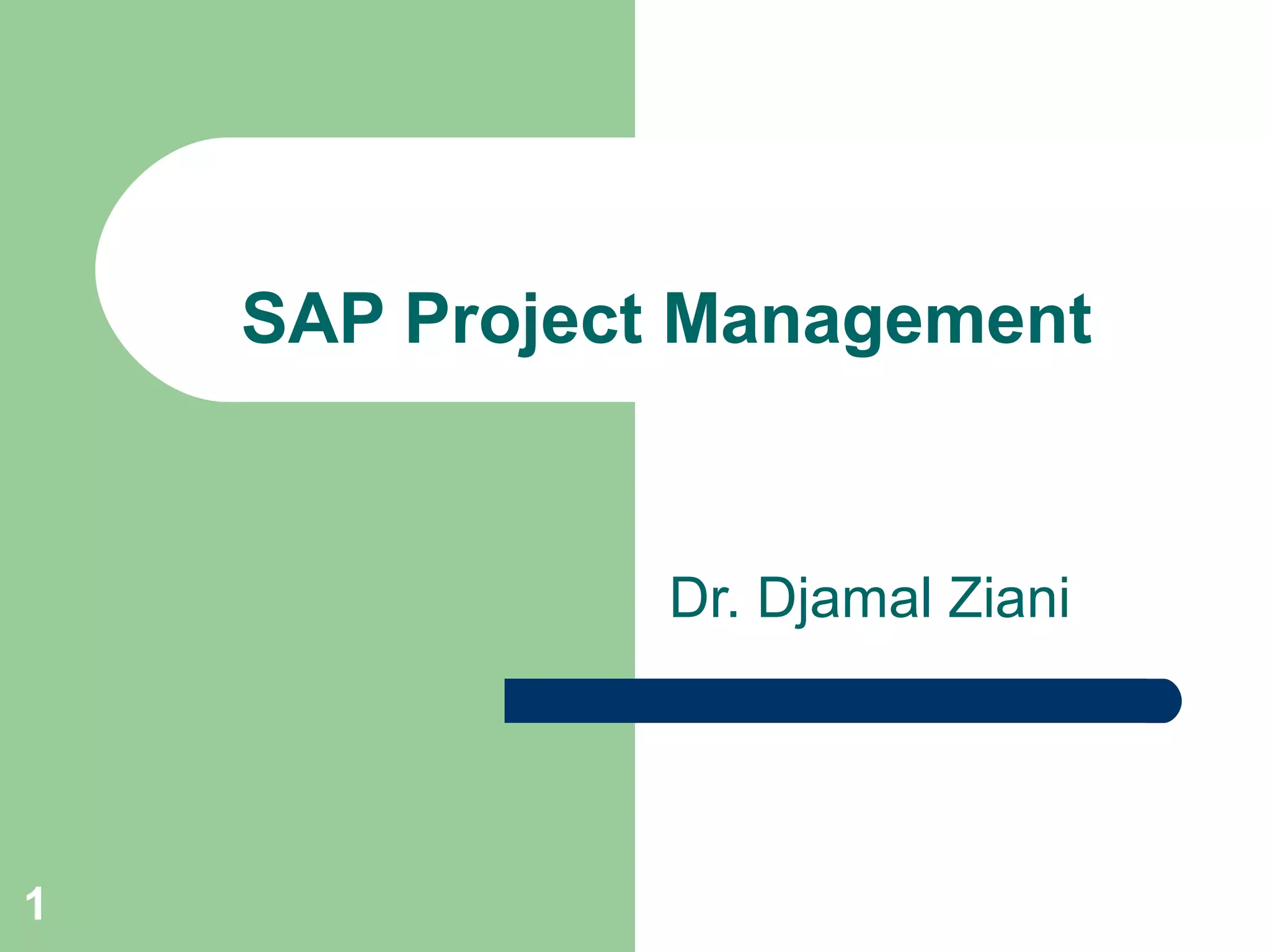 SAP Project Management

Dr. Djamal Ziani

1